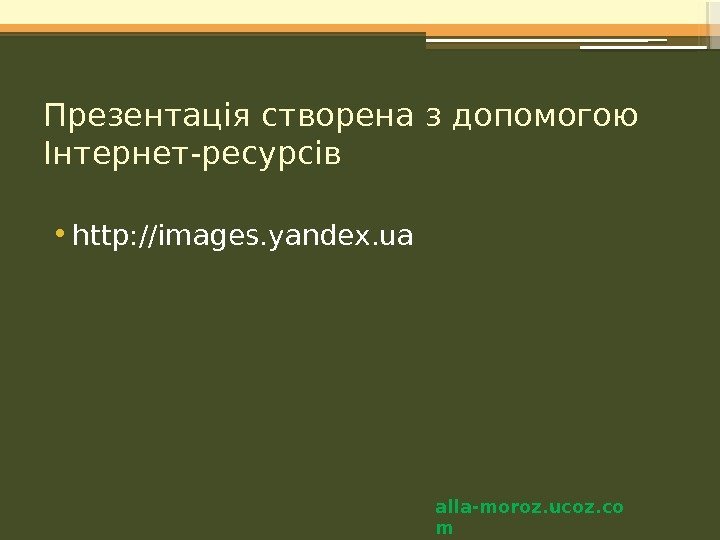 Презентація створена з допомогою Інтернет-ресурсів

• http://images.yandex.ua

alla-moroz.ucoz.com